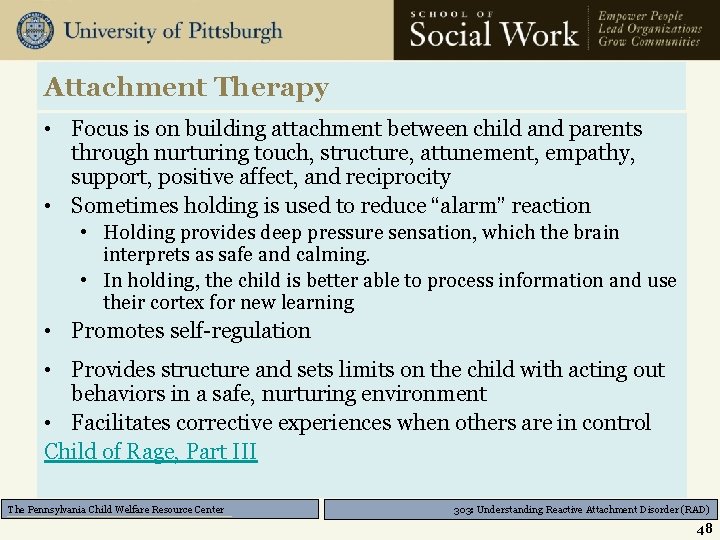 University of Pittsburgh

SCHOOL OF
Social Work

Empower People
Lead Organizations
Grow Communities

Attachment Therapy

• Focus is on building attachment between child and parents through nurturing touch, structure, attunement, empathy, support, positive affect, and reciprocity
• Sometimes holding is used to reduce “alarm” reaction
  • Holding provides deep pressure sensation, which the brain interprets as safe and calming.
  • In holding, the child is better able to process information and use their cortex for new learning
• Promotes self-regulation
• Provides structure and sets limits on the child with acting out behaviors in a safe, nurturing environment
• Facilitates corrective experiences when others are in control

Child of Rage, Part III

The Pennsylvania Child Welfare Resource Center

303: Understanding Reactive Attachment Disorder (RAD)

48